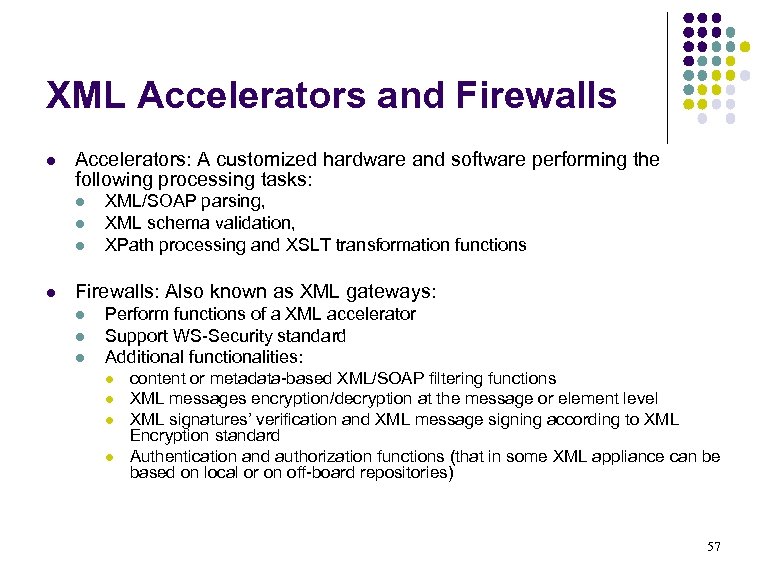 XML Accelerators and Firewalls

- Accelerators: A customized hardware and software performing the following processing tasks:
  - XML/SOAP parsing,
  - XML schema validation,
  - XPath processing and XSLT transformation functions

- Firewalls: Also known as XML gateways:
  - Perform functions of a XML accelerator
  - Support WS-Security standard
  - Additional functionalities:
    - content or metadata-based XML/SOAP filtering functions
    - XML messages encryption/decryption at the message or element level
    - XML signatures' verification and XML message signing according to XML Encryption standard
    - Authentication and authorization functions (that in some XML appliance can be based on local or on off-board repositories)

57